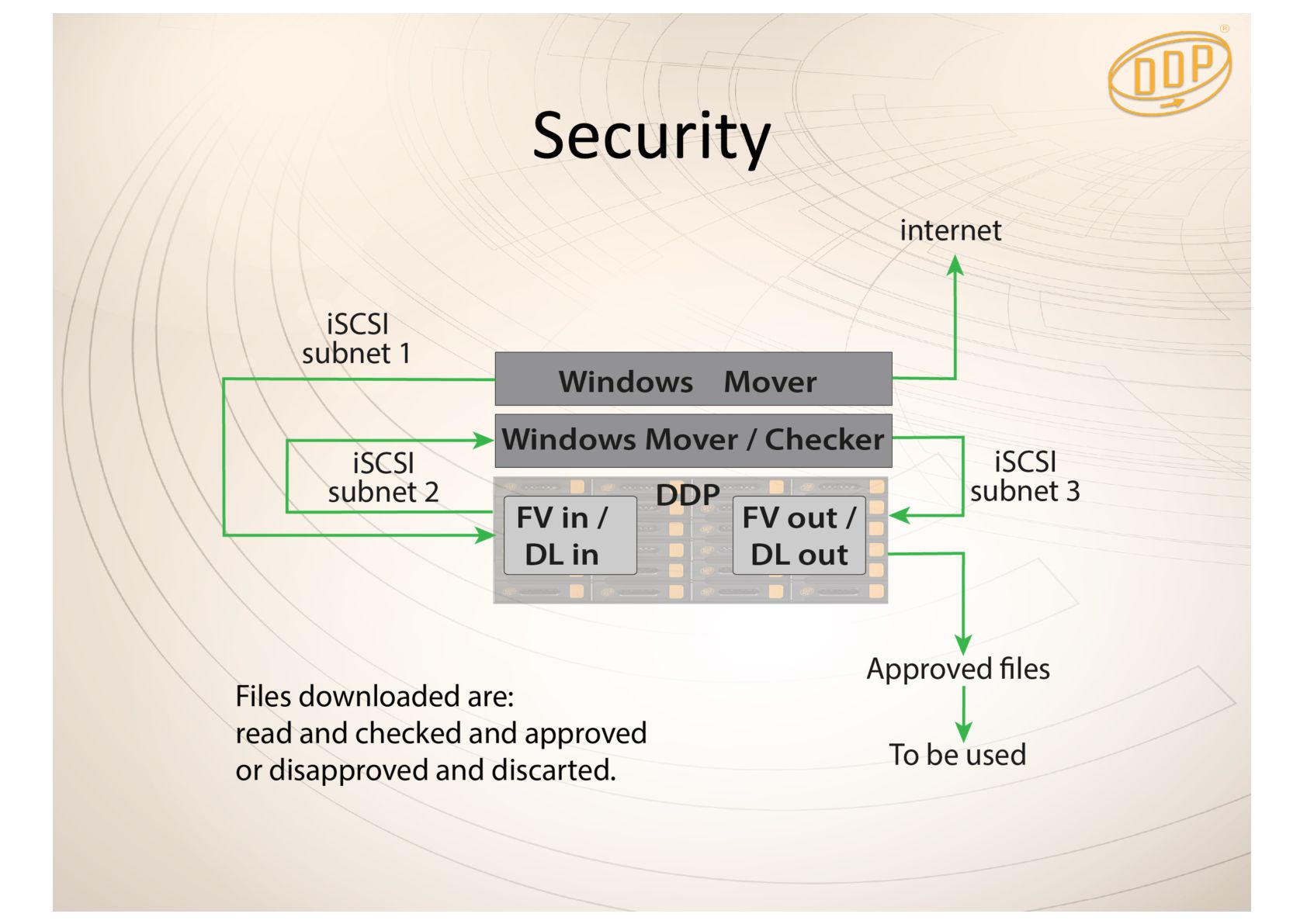 DDP

Security

internet

iSCSI subnet 1

Windows Mover

Windows Mover / Checker

iSCSI subnet 2

iSCSI subnet 3

DDP

FV in / DL in

FV out / DL out

Approved files

To be used

Files downloaded are:
read and checked and approved
or disapproved and discarted.